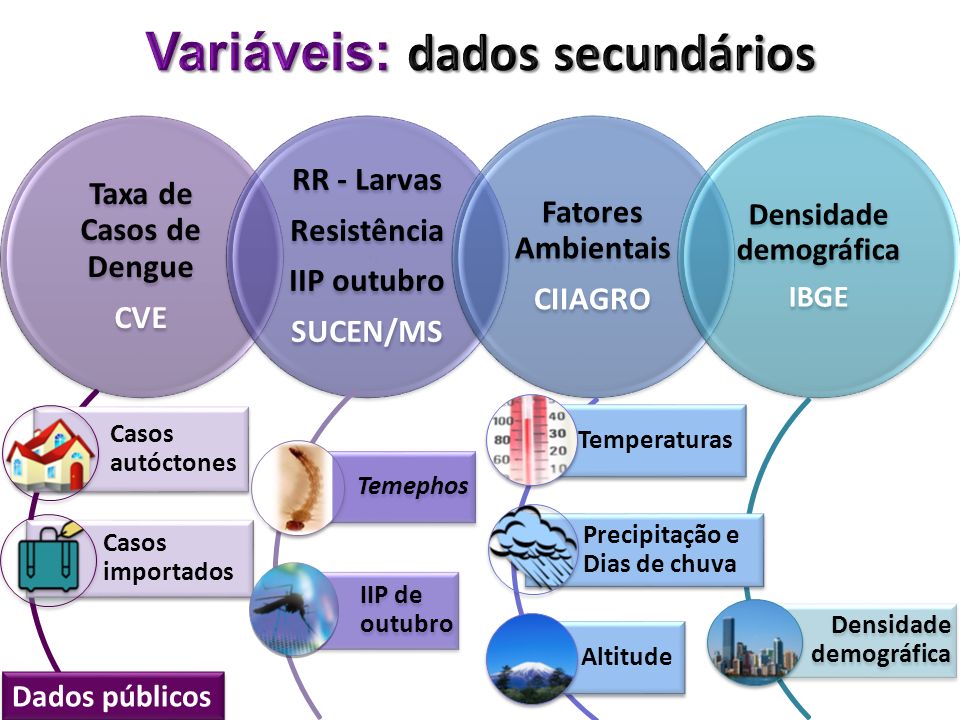 Variáveis: dados secundários

Taxa de Casos de Dengue
CVE

RR - Larvas
Resistência
IIP outubro
SUCEN/MS

Fatores Ambientais
CIIAGRO

Densidade demográfica
IBGE

Casos autóctones

Casos importados

Temephos

IIP de outubro

100 80 60
40 30 20 10

Temperaturas

Precipitação e Dias de chuva

Altitude

Densidade demográfica

Dados públicos